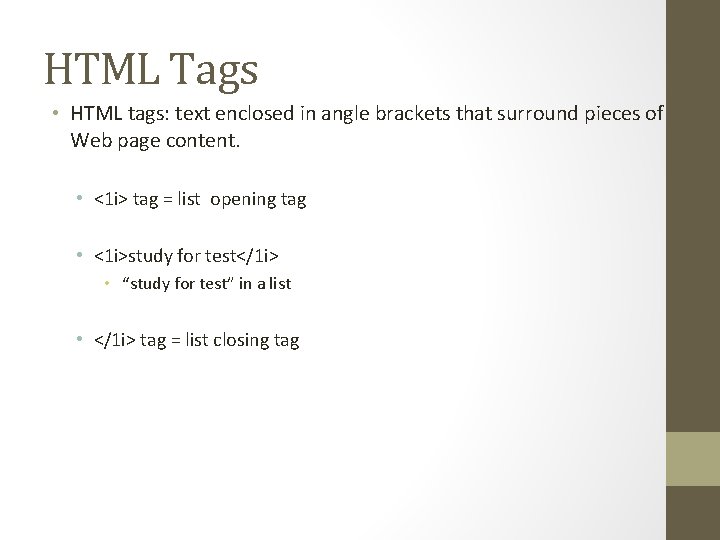 HTML Tags

• HTML tags: text enclosed in angle brackets that surround pieces of Web page content.

• <1i> tag = list opening tag

• <1i>study for test</1i>
  • "study for test" in a list

• </1i> tag = list closing tag